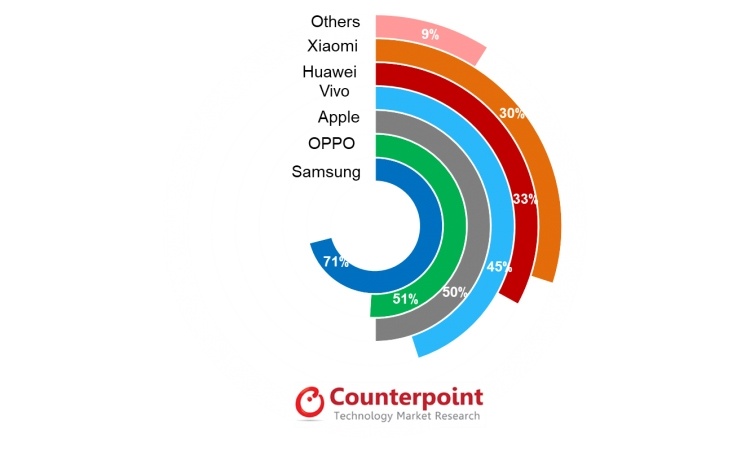 Others
Xiaomi
Huawei
Vivo
Apple
OPPO
Samsung

9%
30%
33%
45%
50%
51%
71%

Counterpoint
Technology Market Research